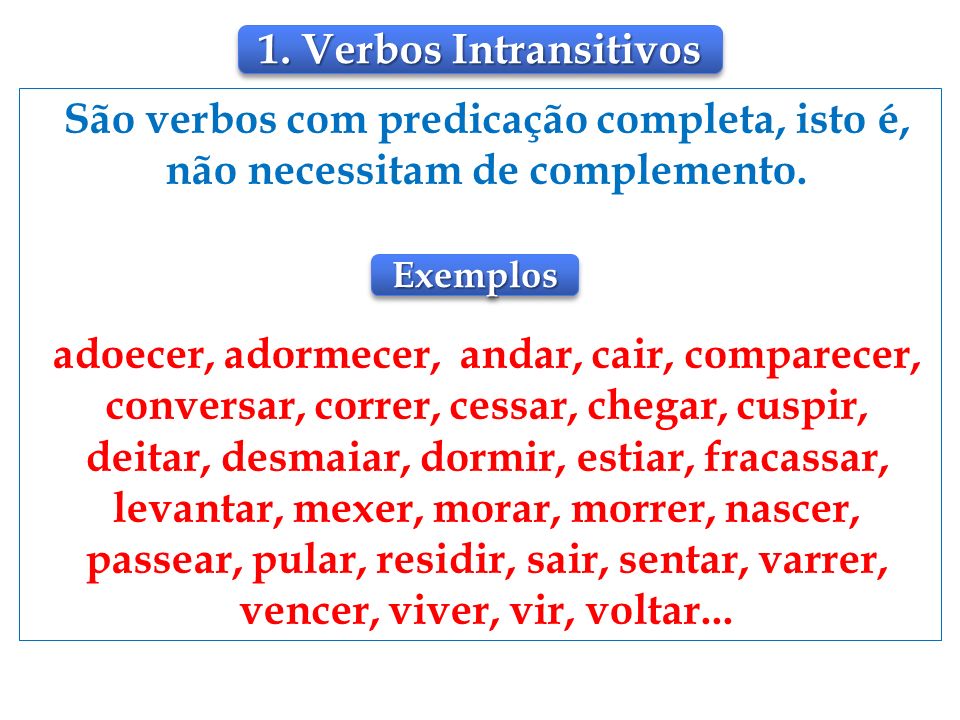 1. Verbos Intransitivos

São verbos com predicação completa, isto é, não necessitam de complemento.

Exemplos

adoecer, adormecer, andar, cair, comparecer, conversar, correr, cessar, chegar, cuspir, deitar, desmaiar, dormir, estiar, fracassar, levantar, mexer, morar, morrer, nascer, passear, pular, residir, sair, sentar, varrer, vencer, viver, vir, voltar...